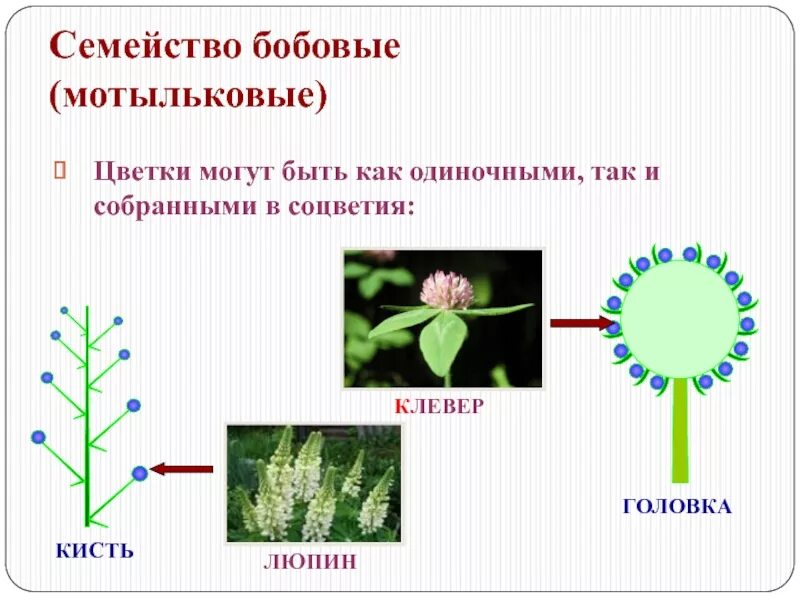 Семейство бобовые (мотыльковые)

Цветки могут быть как одиночными, так и собранными в соцветия:

КЛЕВЕР

ГОЛОВКА

КИСТЬ

ЛЮПИН